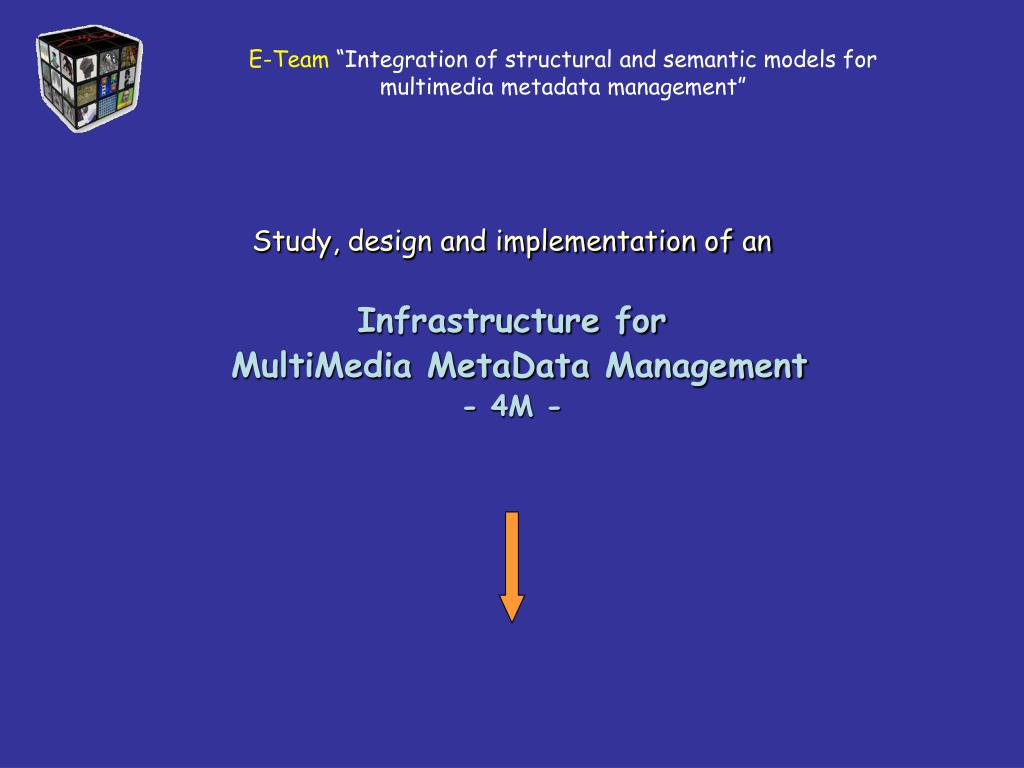 E-Team “Integration of structural and semantic models for multimedia metadata management”

Study, design and implementation of an

Infrastructure for
MultiMedia MetaData Management
- 4M -